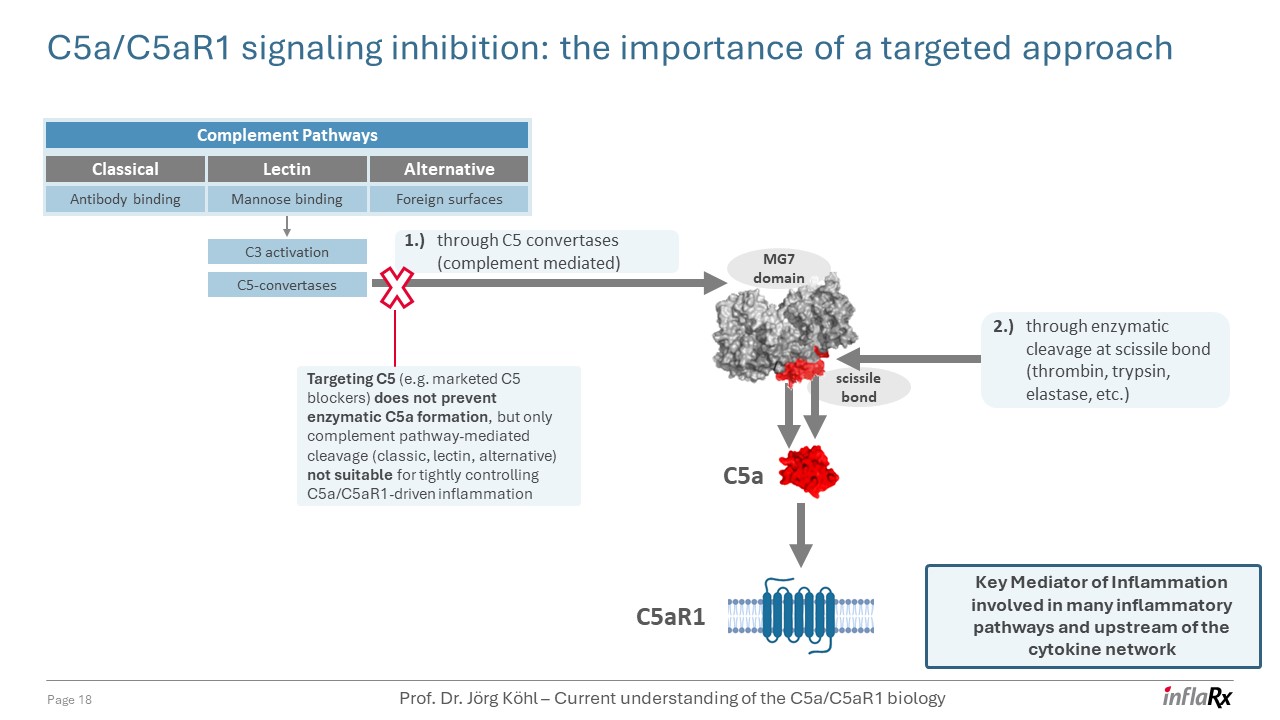 C5a/C5aR1 signaling inhibition: the importance of a targeted approach

| Complement Pathways | | |
|---|---|---|
| Classical | Lectin | Alternative |
| Antibody binding | Mannose binding | Foreign surfaces |

C3 activation

C5-convertases

1.) through C5 convertases (complement mediated)

MG7 domain

2.) through enzymatic cleavage at scissile bond (thrombin, trypsin, elastase, etc.)

scissile bond

Targeting C5 (e.g. marketed C5 blockers) does not prevent enzymatic C5a formation, but only complement pathway-mediated cleavage (classic, lectin, alternative) not suitable for tightly controlling C5a/C5aR1-driven inflammation

C5a

C5aR1

Key Mediator of Inflammation involved in many inflammatory pathways and upstream of the cytokine network

Page 18

Prof. Dr. Jörg Köhl – Current understanding of the C5a/C5aR1 biology

inflaRx